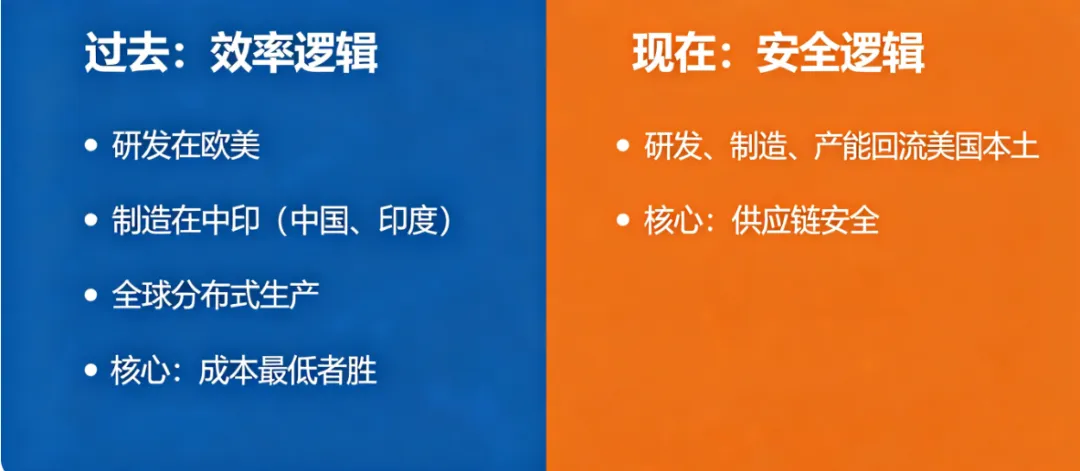 过去：效率逻辑

• 研发在欧美

• 制造在中印（中国、印度）

• 全球分布式生产

• 核心：成本最低者胜

现在：安全逻辑

• 研发、制造、产能回流美国本土

• 核心：供应链安全